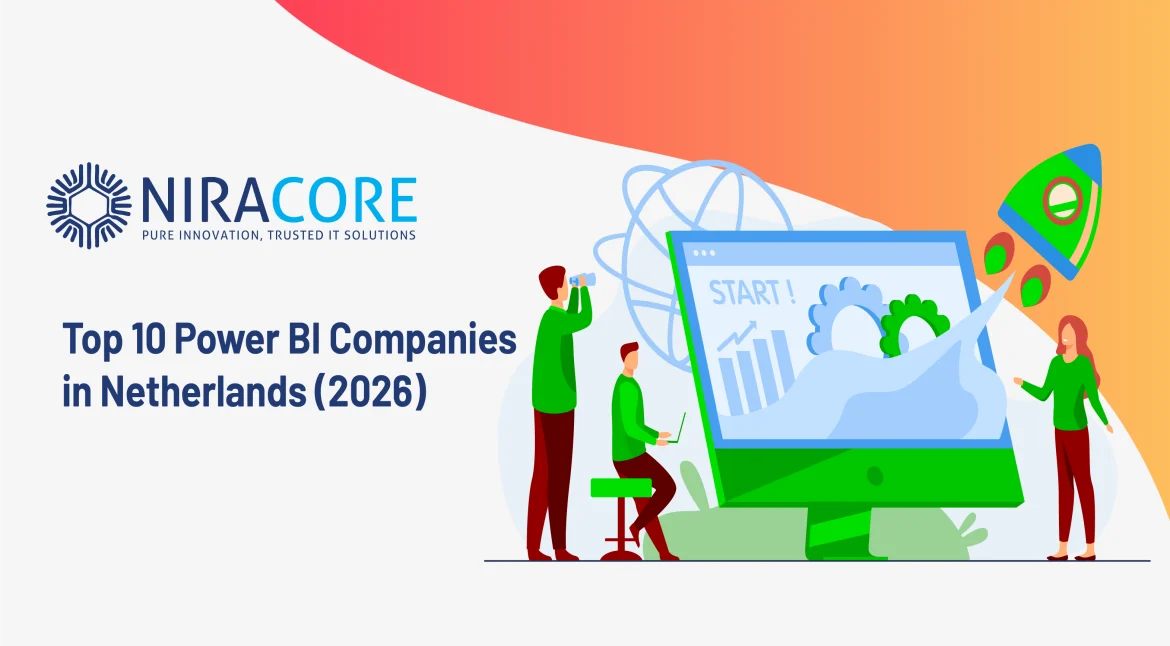 NIRACORE
PURE INNOVATION, TRUSTED IT SOLUTIONS

Top 10 Power BI Companies in Netherlands (2026)

START !